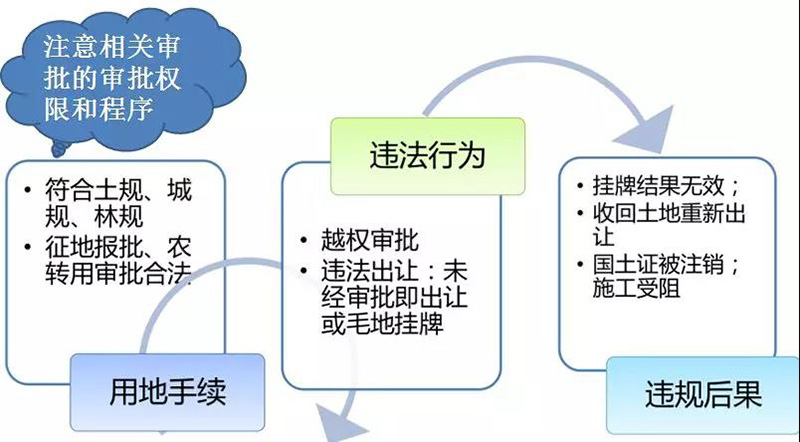 注意相关审批的审批权限和程序

• 符合土规、城规、林规
• 征地报批、农转用审批合法

用地手续

违法行为

• 越权审批
• 违法出让：未经审批即出让或毛地挂牌

• 挂牌结果无效；
• 收回土地重新出让
• 国土证被注销；施工受阻

违规后果